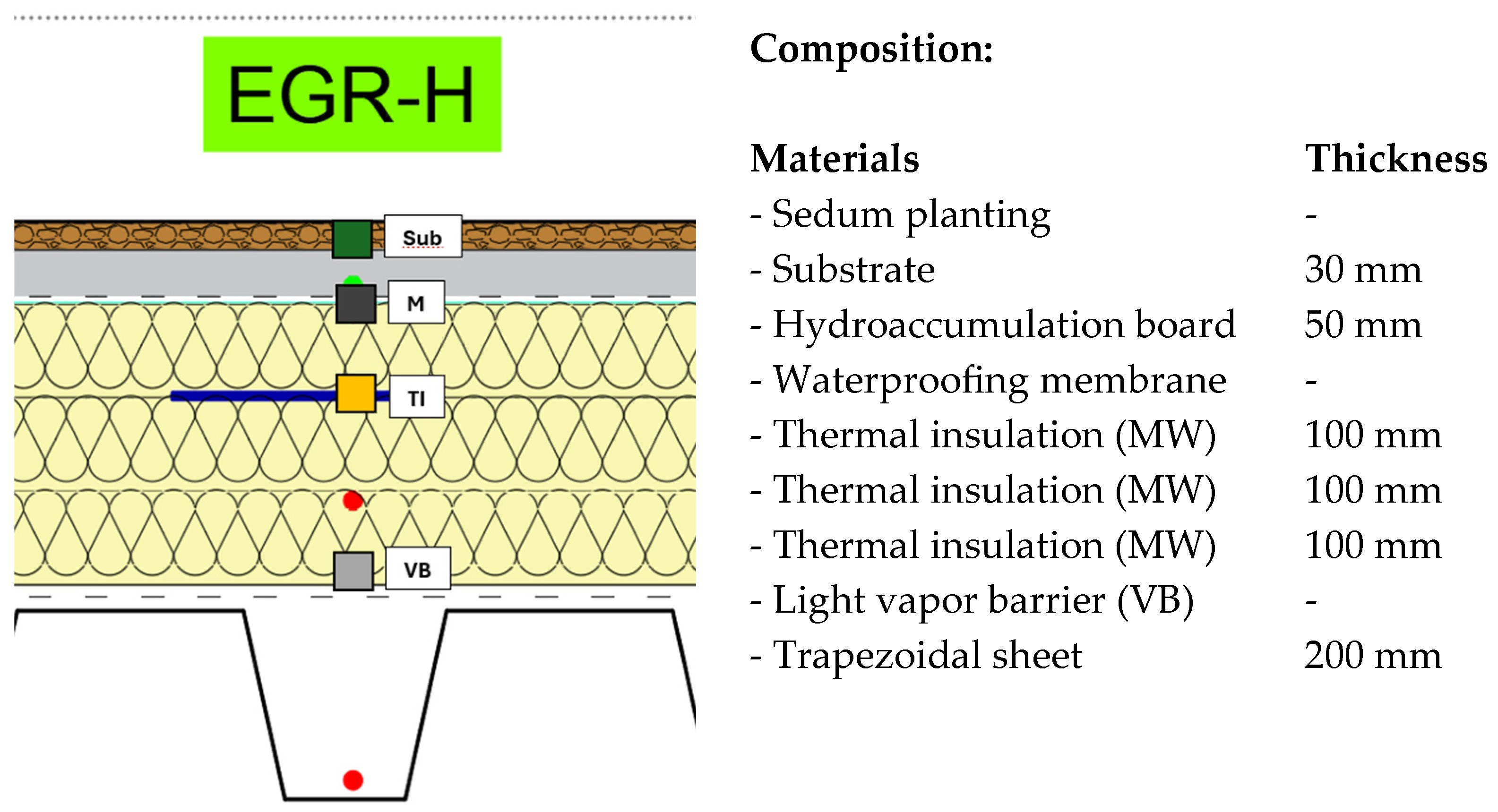 EGR-H

Sub

M

TI

VB

Composition:

| Materials | Thickness |
|---|---|
| - Sedum planting | - |
| - Substrate | 30 mm |
| - Hydroaccumulation board | 50 mm |
| - Waterproofing membrane | - |
| - Thermal insulation (MW) | 100 mm |
| - Thermal insulation (MW) | 100 mm |
| - Thermal insulation (MW) | 100 mm |
| - Light vapor barrier (VB) | - |
| - Trapezoidal sheet | 200 mm |